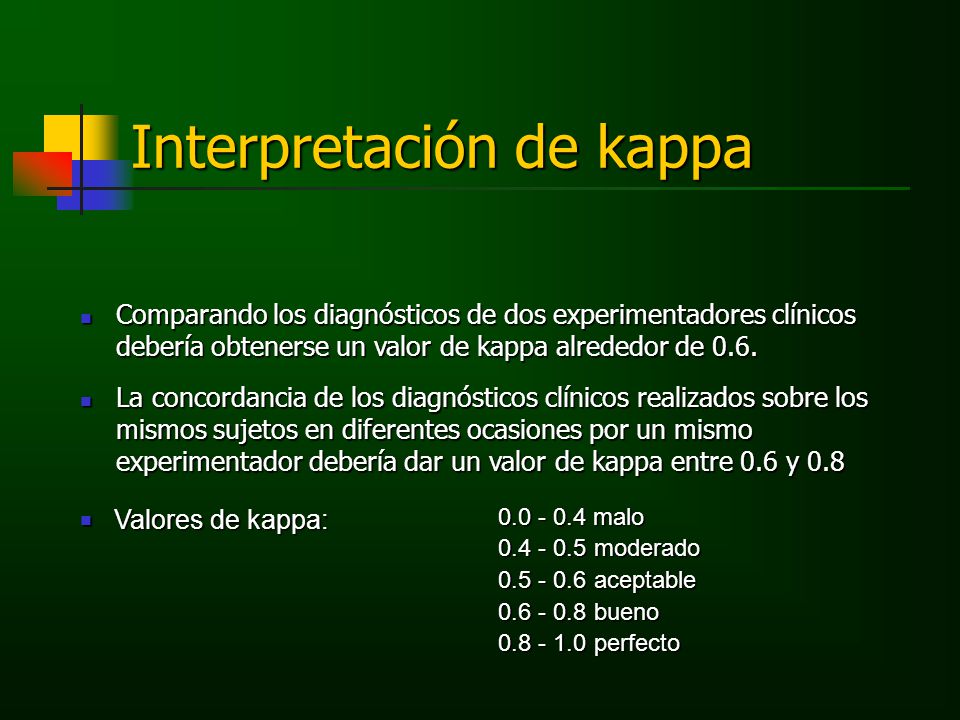 Interpretación de kappa

Comparando los diagnósticos de dos experimentadores clínicos debería obtenerse un valor de kappa alrededor de 0.6.

La concordancia de los diagnósticos clínicos realizados sobre los mismos sujetos en diferentes ocasiones por un mismo experimentador debería dar un valor de kappa entre 0.6 y 0.8

Valores de kappa:

0.0 - 0.4 malo
0.4 - 0.5 moderado
0.5 - 0.6 aceptable
0.6 - 0.8 bueno
0.8 - 1.0 perfecto